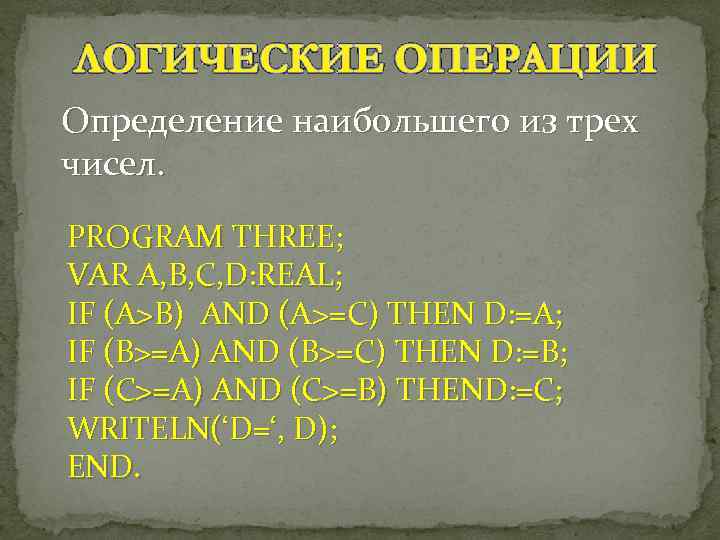 ЛОГИЧЕСКИЕ ОПЕРАЦИИ

Определение наибольшего из трех чисел.

PROGRAM THREE;
VAR A,B,C,D:REAL;
IF (A>B)  AND (A>=C) THEN D:=A;
IF (B>=A) AND (B>=C) THEN D:=B;
IF (C>=A) AND (C>=B) THEND:=C;
WRITELN(‘D=‘, D);
END.